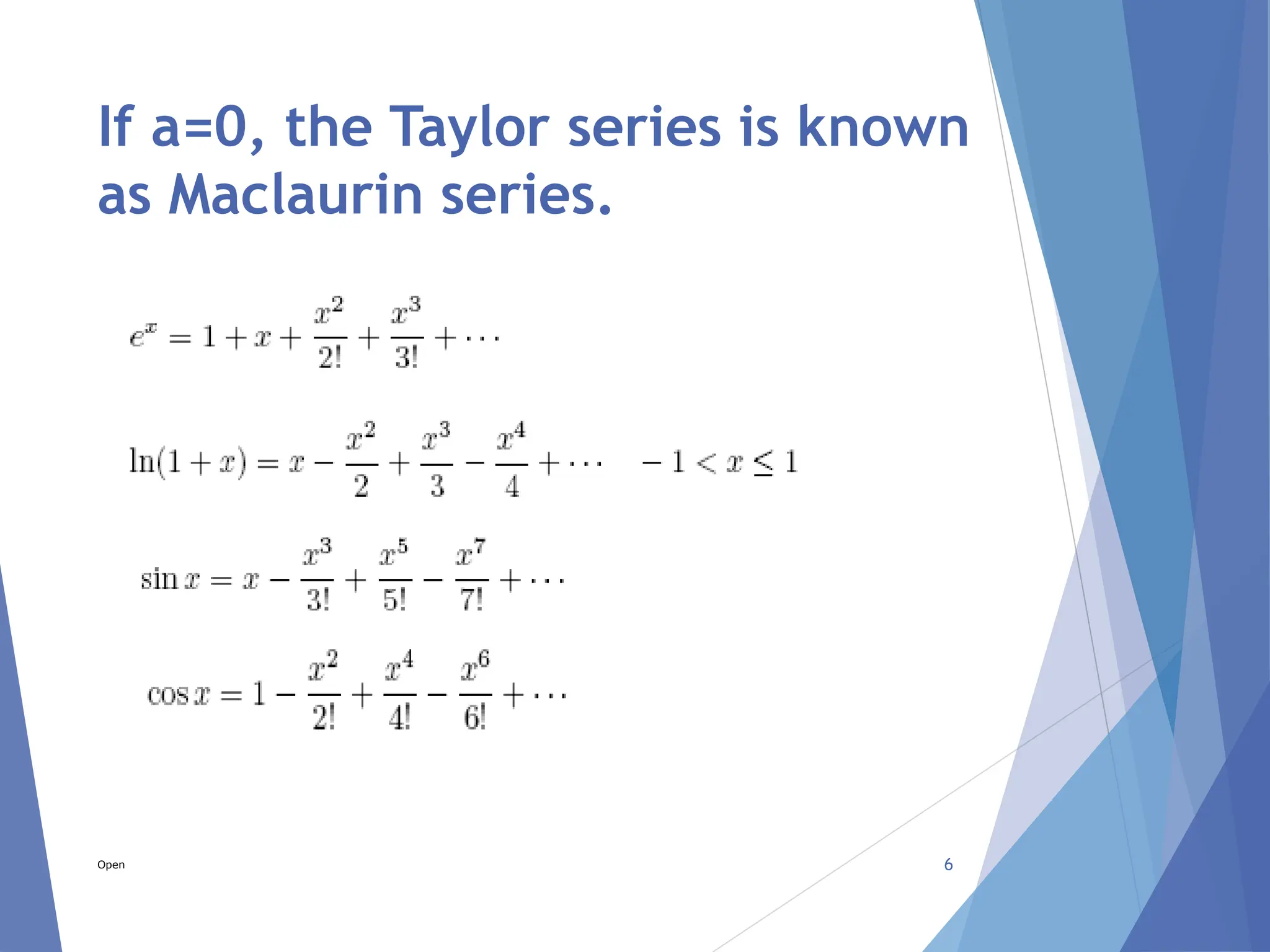 If a=0, the Taylor series is known as Maclaurin series.

$e^x = 1 + x + \frac{x^2}{2!} + \frac{x^3}{3!} + \cdots$

$\ln(1+x) = x - \frac{x^2}{2} + \frac{x^3}{3} - \frac{x^4}{4} + \cdots \quad -1 < x \leq 1$

$\sin x = x - \frac{x^3}{3!} + \frac{x^5}{5!} - \frac{x^7}{7!} + \cdots$

$\cos x = 1 - \frac{x^2}{2!} + \frac{x^4}{4!} - \frac{x^6}{6!} + \cdots$

Open

6